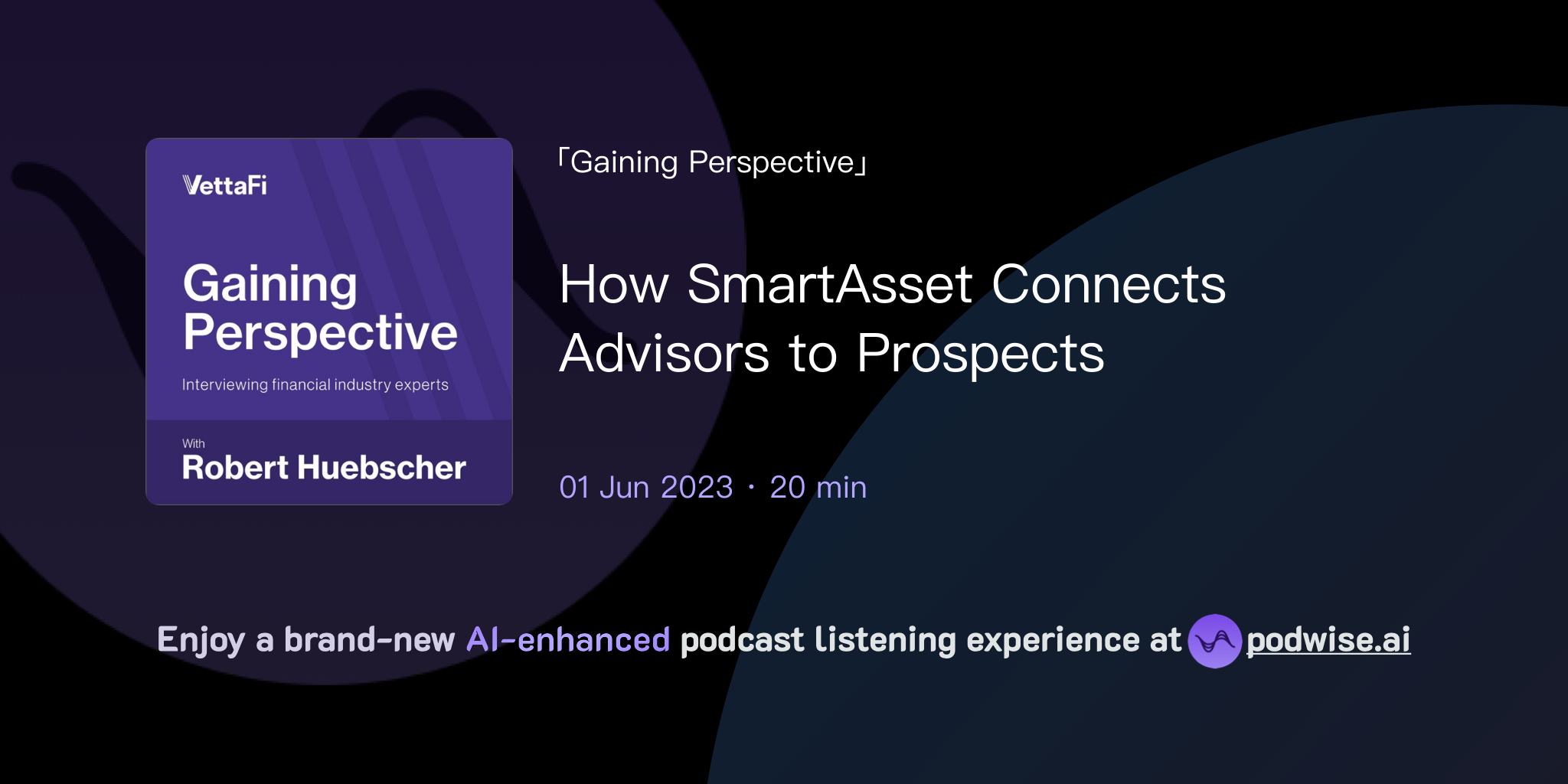 VettaFi

Gaining Perspective

Interviewing financial industry experts

With
Robert Huebscher

「Gaining Perspective」

How SmartAsset Connects Advisors to Prospects

01 Jun 2023 · 20 min

Enjoy a brand-new AI-enhanced podcast listening experience at podwise.ai